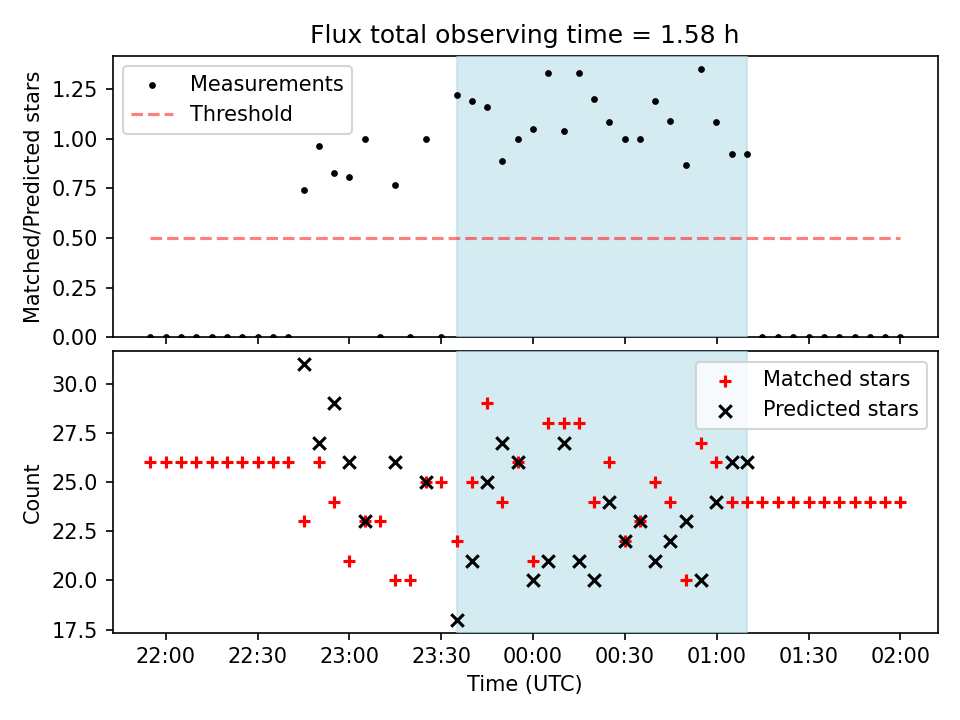 Flux total observing time = 1.58 h

Measurements
Threshold

Matched/Predicted stars

1.25
1.00
0.75
0.50
0.25
0.00

Matched stars
Predicted stars

Count

30.0
27.5
25.0
22.5
20.0
17.5

22:00
22:30
23:00
23:30
00:00
00:30
01:00
01:30
02:00

Time (UTC)